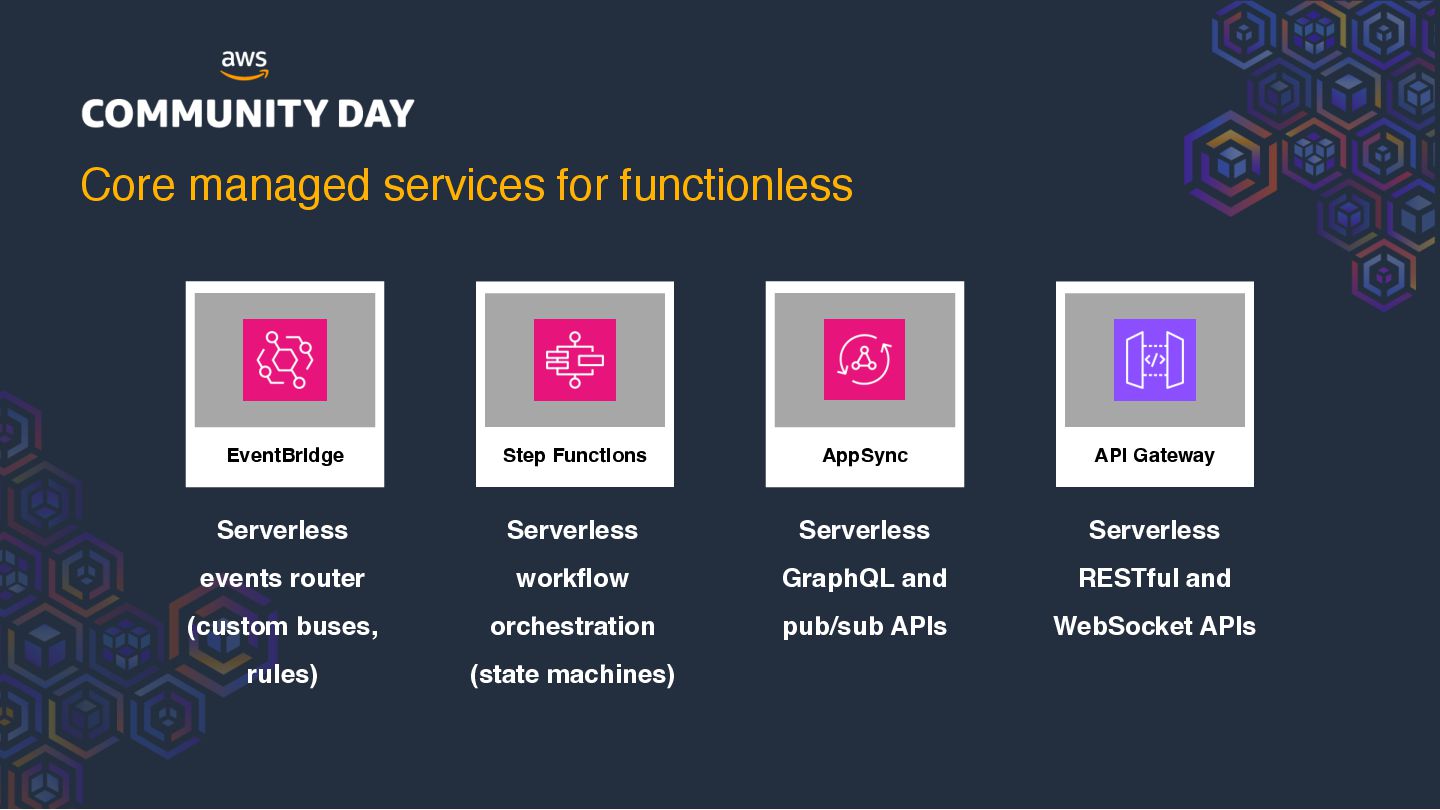 aws
COMMUNITY DAY

Core managed services for functionless

EventBridge

Serverless events router (custom buses, rules)

Step Functions

Serverless workflow orchestration (state machines)

AppSync

Serverless GraphQL and pub/sub APIs

API Gateway

Serverless RESTful and WebSocket APIs